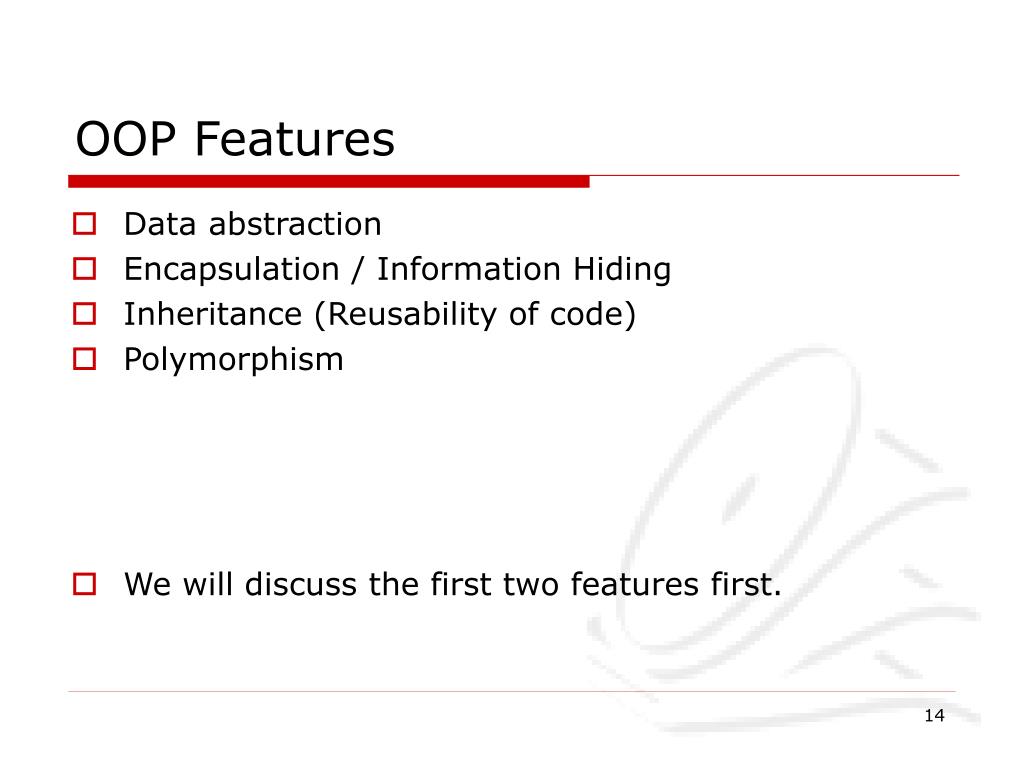 OOP Features

Data abstraction
Encapsulation / Information Hiding
Inheritance (Reusability of code)
Polymorphism

We will discuss the first two features first.

14